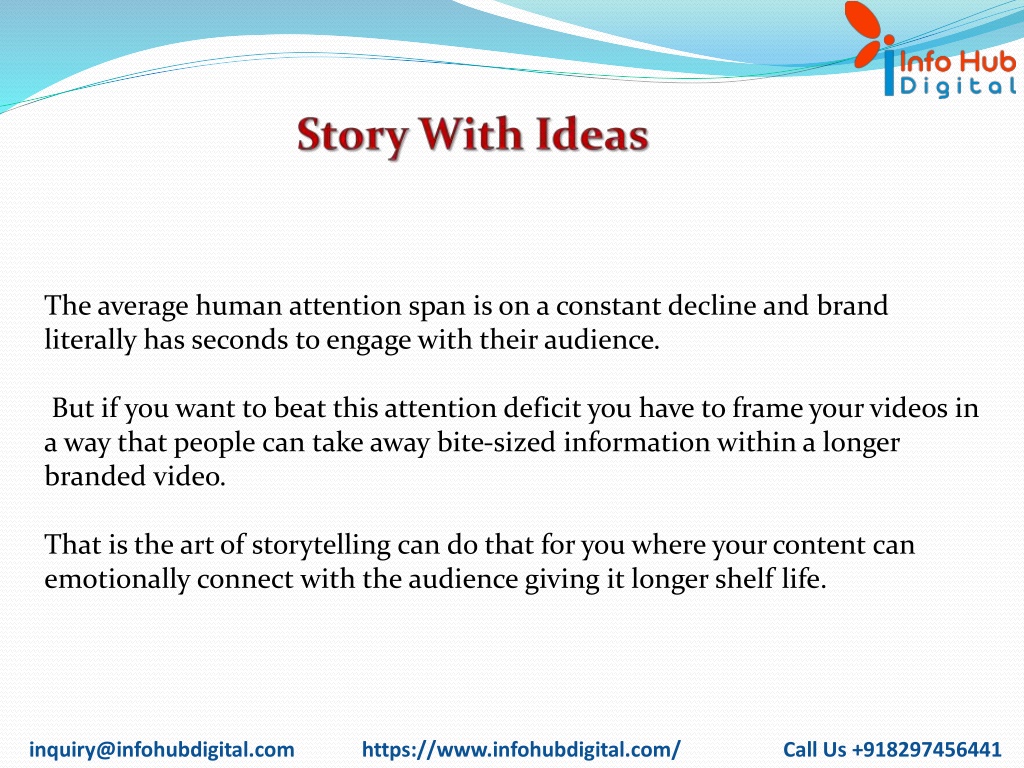 Info Hub
Digital

Story With Ideas

The average human attention span is on a constant decline and brand literally has seconds to engage with their audience.

But if you want to beat this attention deficit you have to frame your videos in a way that people can take away bite-sized information within a longer branded video.

That is the art of storytelling can do that for you where your content can emotionally connect with the audience giving it longer shelf life.

inquiry@infohubdigital.com https://www.infohubdigital.com/ Call Us +918297456441